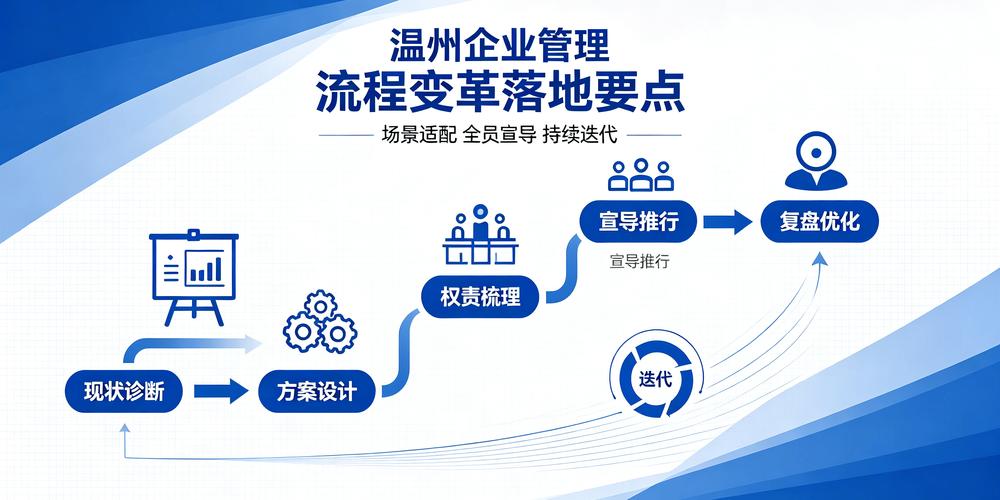 温州企业管理
流程变革落地要点

场景适配 全员宣导 持续迭代

现状诊断

方案设计

权责梳理

宣导推行

宣导推行

复盘优化

迭代